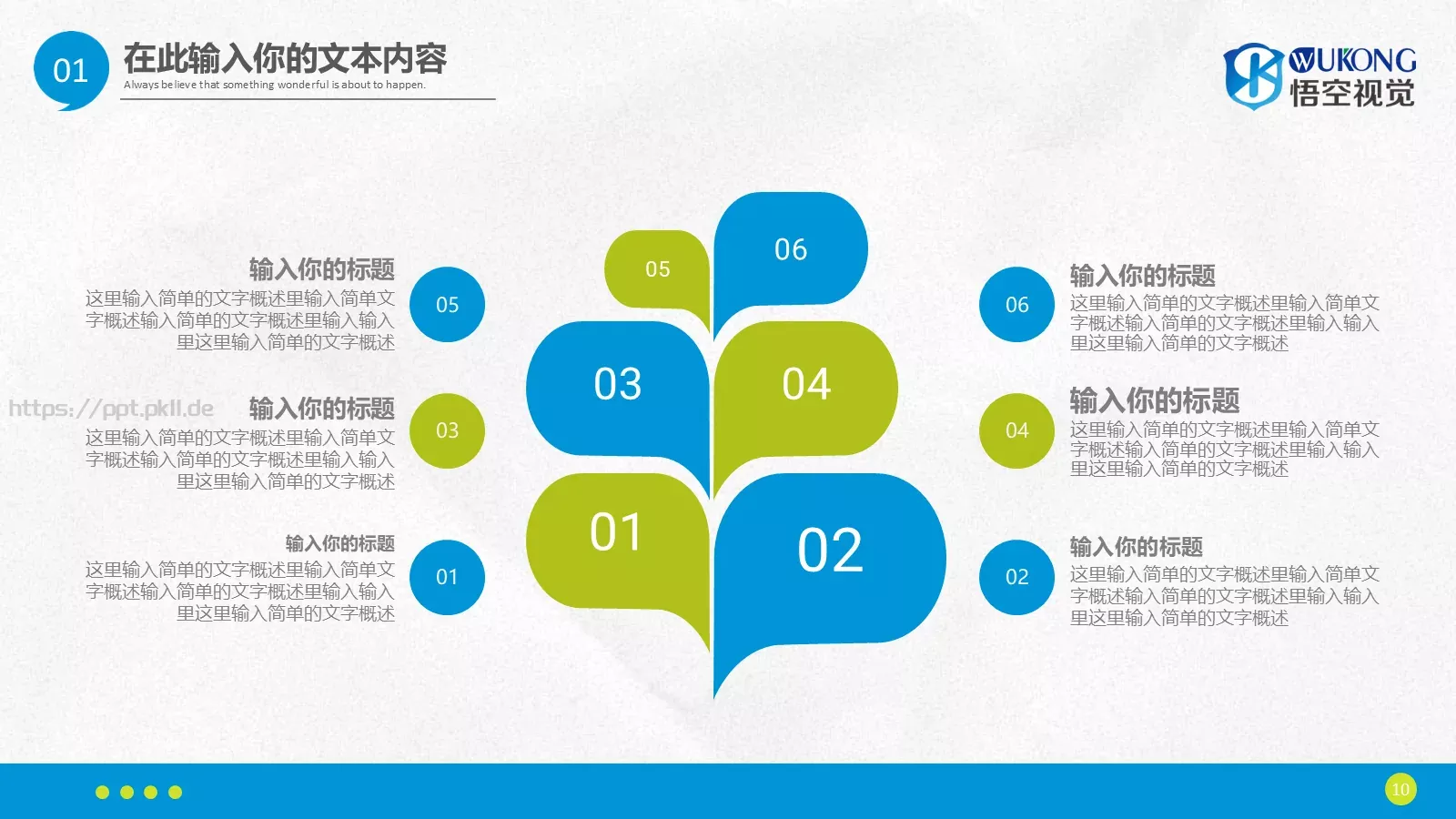 01

在此输入你的文本内容

Always believe that something wonderful is about to happen.

WUKONG
悟空视觉

输入你的标题
这里输入简单的文字概述里输入简单文字概述输入简单的文字概述里输入输入里这里输入简单的文字概述

05

https://ppt.pkll.de

输入你的标题
这里输入简单的文字概述里输入简单文字概述输入简单的文字概述里输入输入里这里输入简单的文字概述

03

输入你的标题
这里输入简单的文字概述里输入简单文字概述输入简单的文字概述里输入输入里这里输入简单的文字概述

01

05

06

03

04

01

02

06

输入你的标题
这里输入简单的文字概述里输入简单文字概述输入简单的文字概述里输入输入里这里输入简单的文字概述

04

输入你的标题
这里输入简单的文字概述里输入简单文字概述输入简单的文字概述里输入输入里这里输入简单的文字概述

02

输入你的标题
这里输入简单的文字概述里输入简单文字概述输入简单的文字概述里输入输入里这里输入简单的文字概述

10